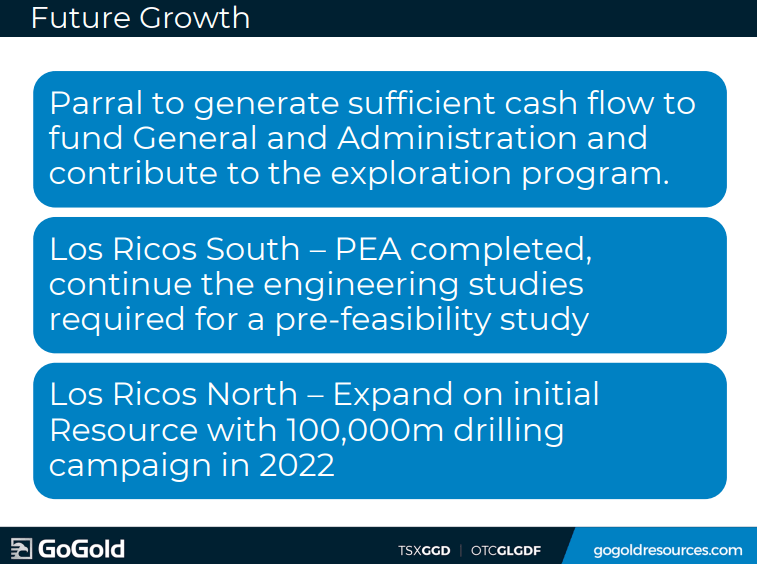 Future Growth

Parral to generate sufficient cash flow to fund General and Administration and contribute to the exploration program.

Los Ricos South – PEA completed, continue the engineering studies required for a pre-feasibility study

Los Ricos North – Expand on initial Resource with 100,000m drilling campaign in 2022

GoGold

TSXGGD | OTCGLGDF

gogoldresources.com